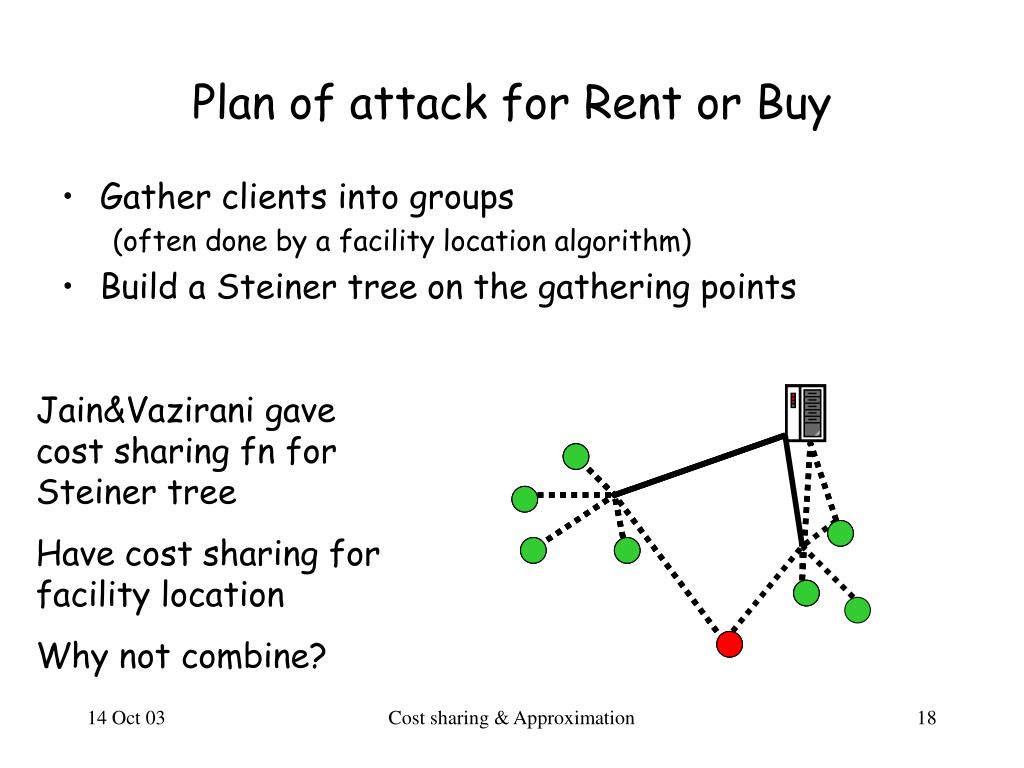 Plan of attack for Rent or Buy

• Gather clients into groups
(often done by a facility location algorithm)
• Build a Steiner tree on the gathering points

Jain&Vazirani gave cost sharing fn for Steiner tree

Have cost sharing for facility location

Why not combine?

14 Oct 03

Cost sharing & Approximation

18